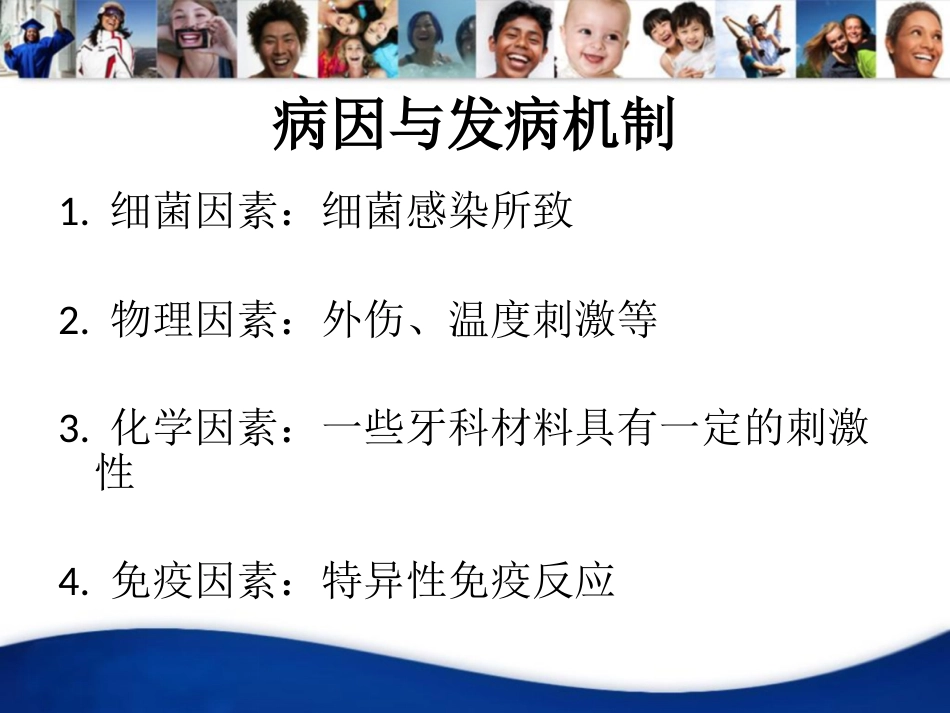 病因与发病机制

1. 细菌因素：细菌感染所致

2. 物理因素：外伤、温度刺激等

3. 化学因素：一些牙科材料具有一定的刺激性

4. 免疫因素：特异性免疫反应